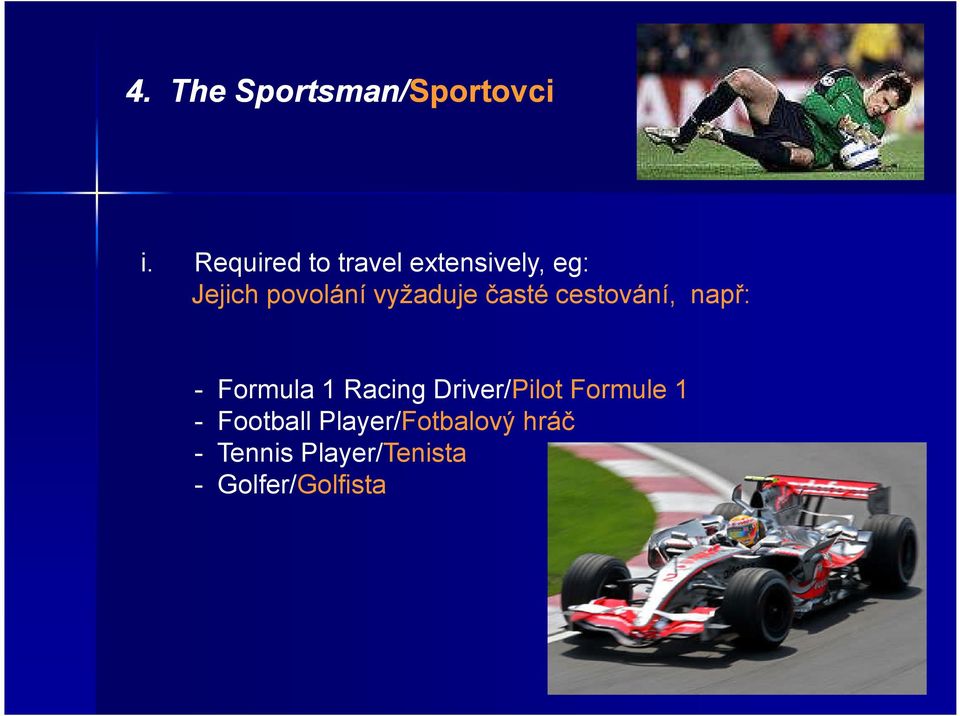 4. The Sportsman/Sportovci

i. Required to travel extensively, eg:
Jejich povolání vyžaduje časté cestování, např:

- Formula 1 Racing Driver/Pilot Formule 1
- Football Player/Fotbalový hráč
- Tennis Player/Tenista
- Golfer/Golfista